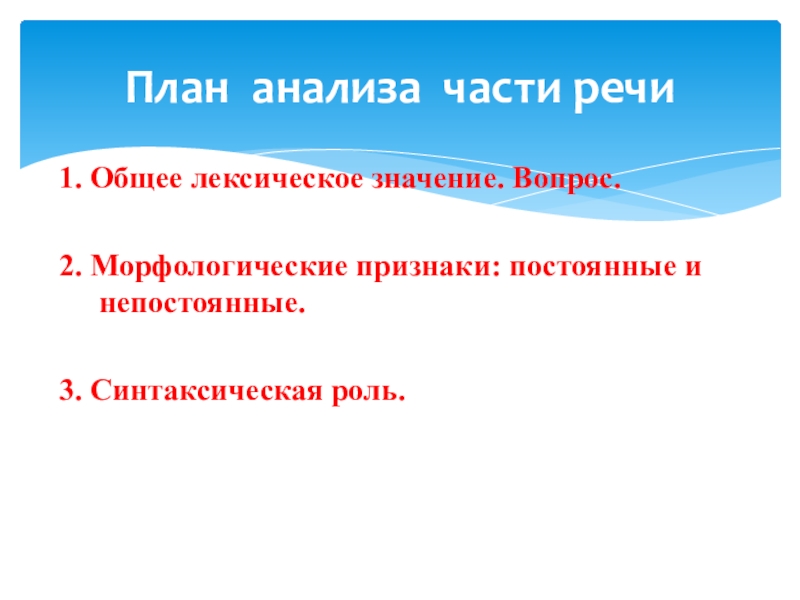 План анализа части речи

1. Общее лексическое значение. Вопрос.

2. Морфологические признаки: постоянные и непостоянные.

3. Синтаксическая роль.